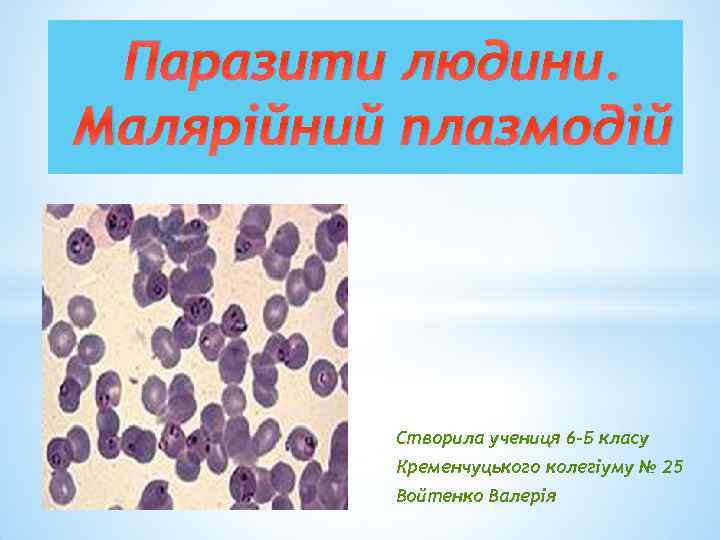 Паразити людини. Малярійний плазмодій

Створила учениця 6-Б класу
Кременчуцького колегіуму № 25
Войтенко Валерія